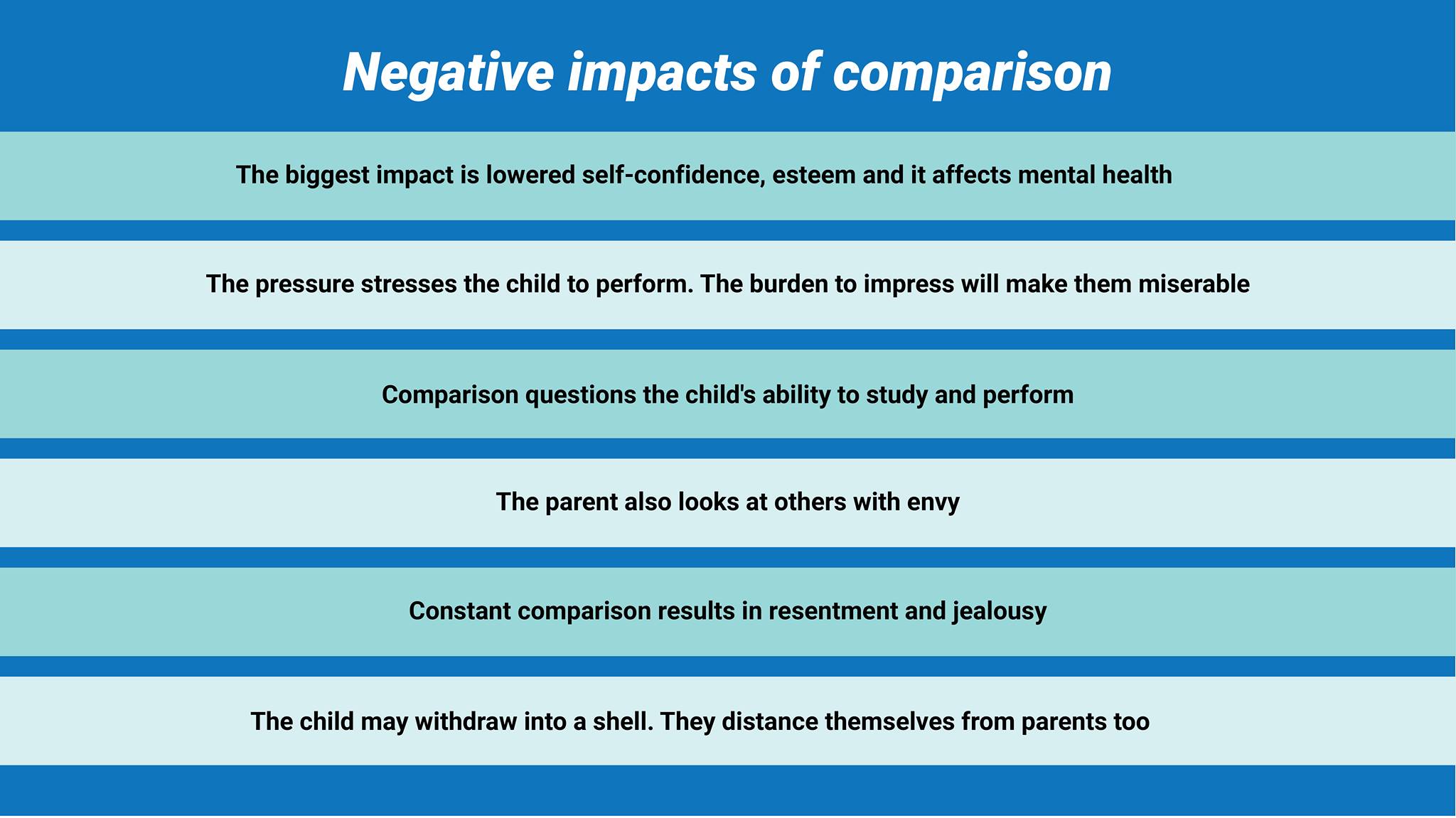 Negative impacts of comparison

The biggest impact is lowered self-confidence, esteem and it affects mental health

The pressure stresses the child to perform. The burden to impress will make them miserable

Comparison questions the child's ability to study and perform

The parent also looks at others with envy

Constant comparison results in resentment and jealousy

The child may withdraw into a shell. They distance themselves from parents too